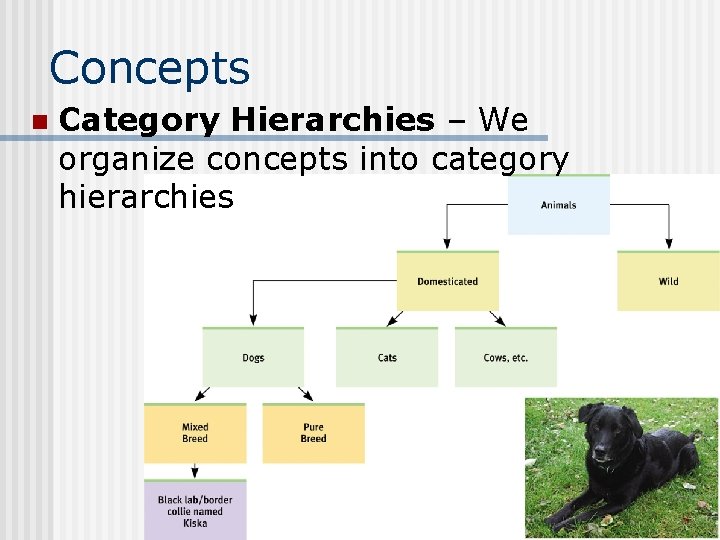 Concepts

Category Hierarchies – We organize concepts into category hierarchies

Animals

Domesticated

Wild

Dogs

Cats

Cows, etc.

Mixed Breed

Pure Breed

Black lab/border collie named Kiska